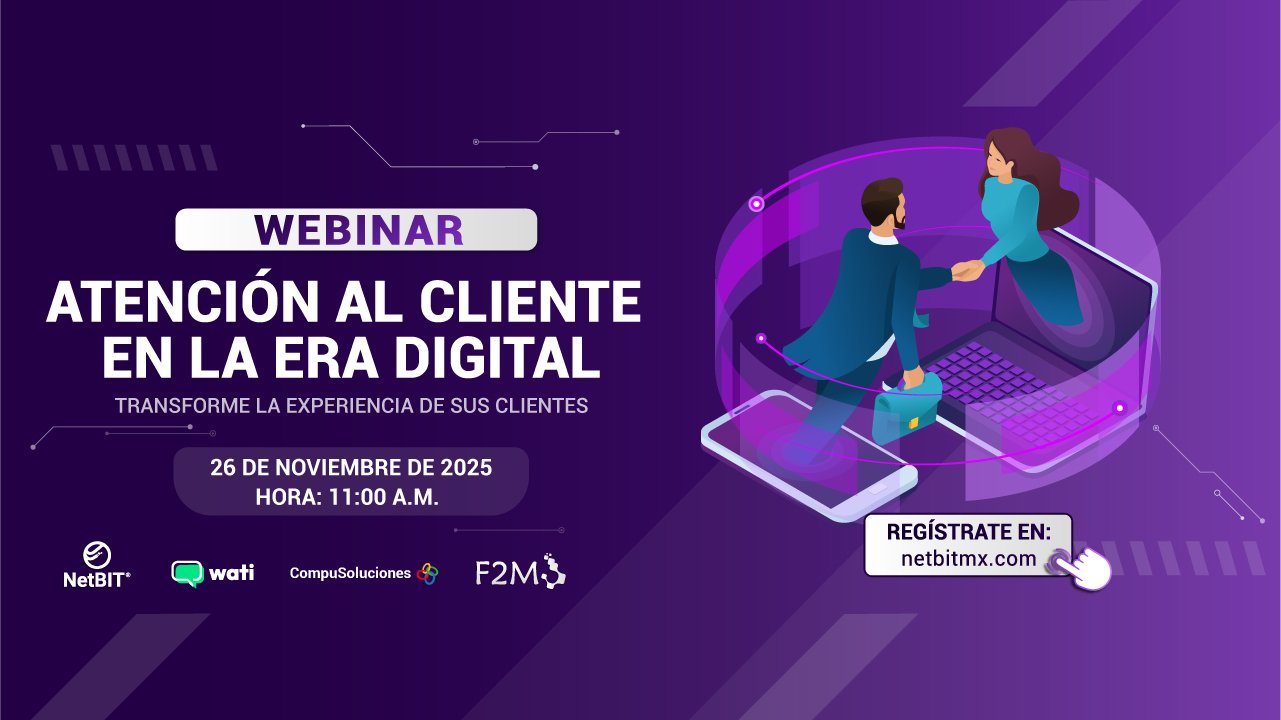 WEBINAR

ATENCIÓN AL CLIENTE EN LA ERA DIGITAL

TRANSFORME LA EXPERIENCIA DE SUS CLIENTES

26 DE NOVIEMBRE DE 2025
HORA: 11:00 A.M.

NetBIT® wati CompuSoluciones F2M

REGÍSTRATE EN:
netbitmx.com